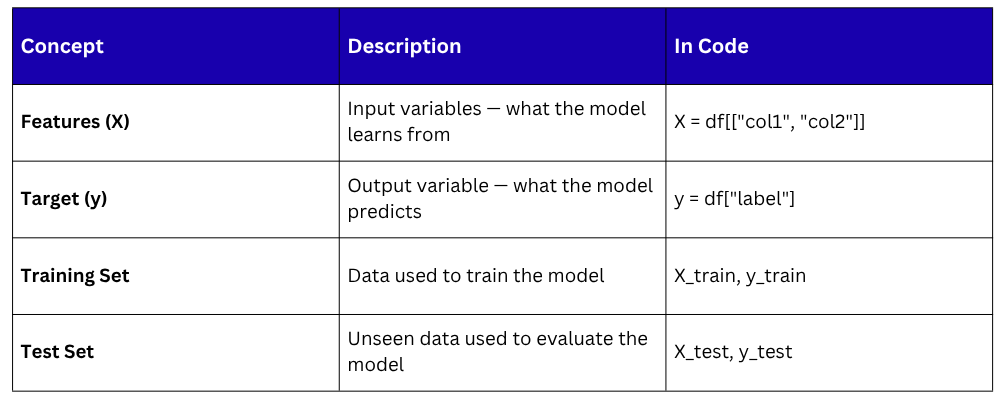 | Concept | Description | In Code |
|---|---|---|
| Features (X) | Input variables — what the model learns from | X = df[["col1", "col2"]] |
| Target (y) | Output variable — what the model predicts | y = df["label"] |
| Training Set | Data used to train the model | X_train, y_train |
| Test Set | Unseen data used to evaluate the model | X_test, y_test |